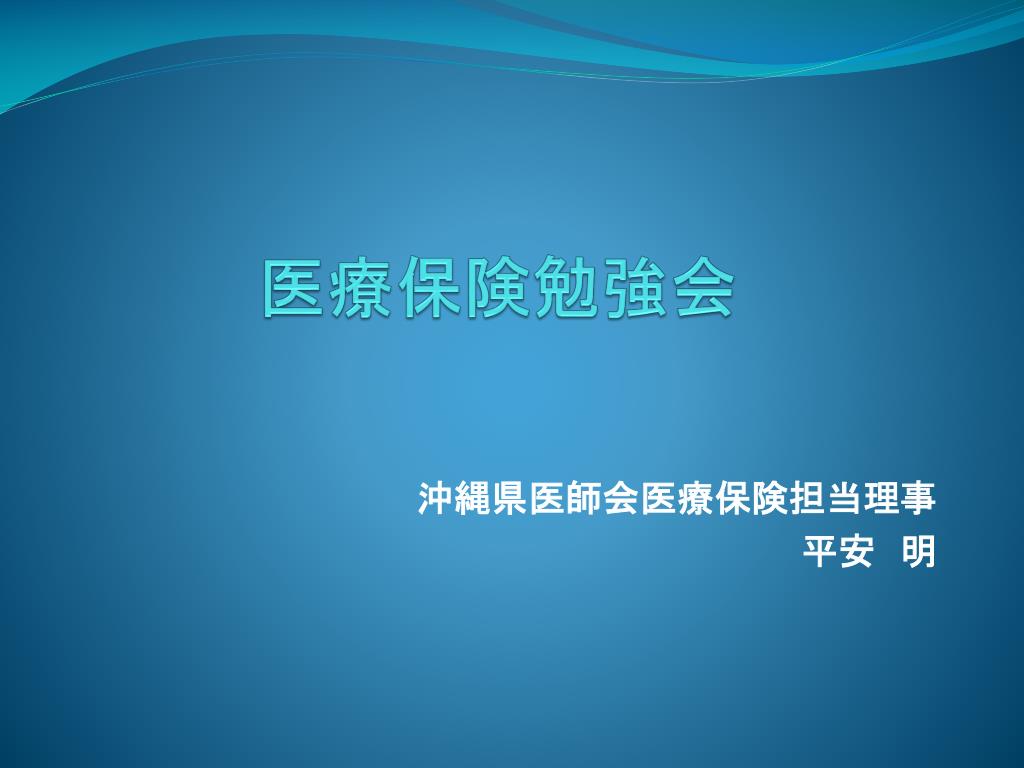 医療保険勉強会

沖縄県医師会医療保険担当理事
平安　明